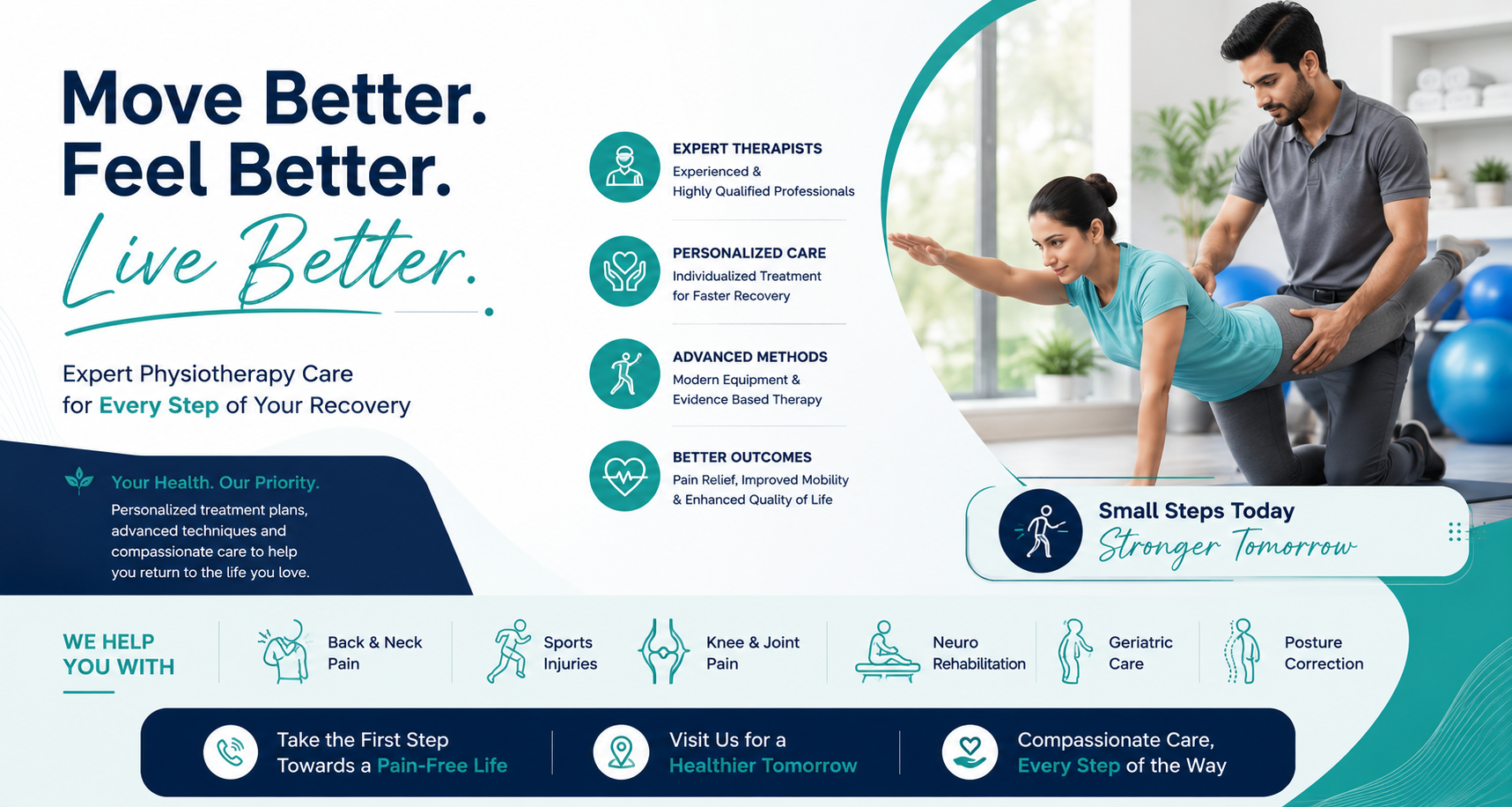 Move Better.
Feel Better.
Live Better.

Expert Physiotherapy Care for Every Step of Your Recovery

Your Health. Our Priority.

Personalized treatment plans, advanced techniques and compassionate care to help you return to the life you love.

EXPERT THERAPISTS
Experienced & Highly Qualified Professionals

PERSONALIZED CARE
Individualized Treatment for Faster Recovery

ADVANCED METHODS
Modern Equipment & Evidence Based Therapy

BETTER OUTCOMES
Pain Relief, Improved Mobility & Enhanced Quality of Life

Small Steps Today
Stronger Tomorrow

WE HELP YOU WITH

Back & Neck Pain

Sports Injuries

Knee & Joint Pain

Neuro Rehabilitation

Geriatric Care

Posture Correction

Take the First Step Towards a Pain-Free Life

Visit Us for a Healthier Tomorrow

Compassionate Care, Every Step of the Way